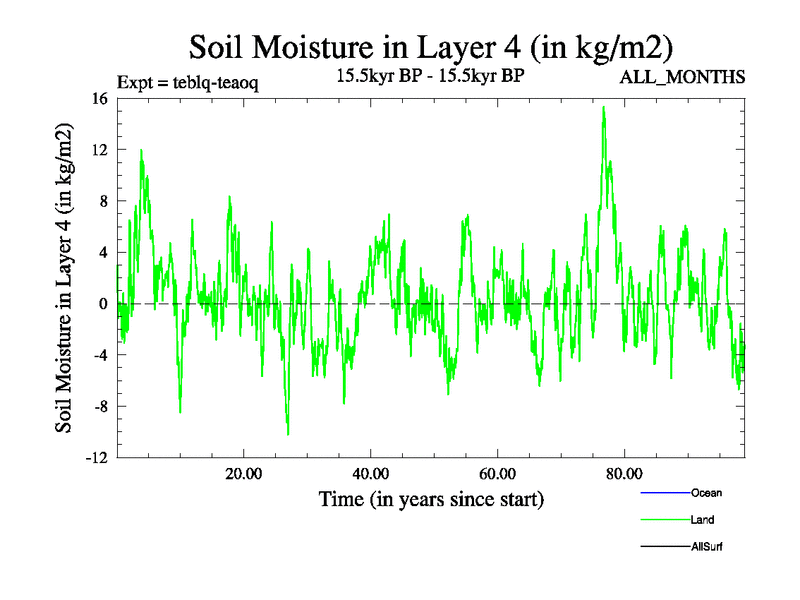 Soil Moisture in Layer 4 (in kg/m2)

Expt = teblq-teaoq

15.5kyr BP - 15.5kyr BP

ALL_MONTHS

Soil Moisture in Layer 4 (in kg/m2)

16
12
8
4
0
-4
-8
-12

20.00
40.00
60.00
80.00

Time (in years since start)

Ocean
Land
AllSurf